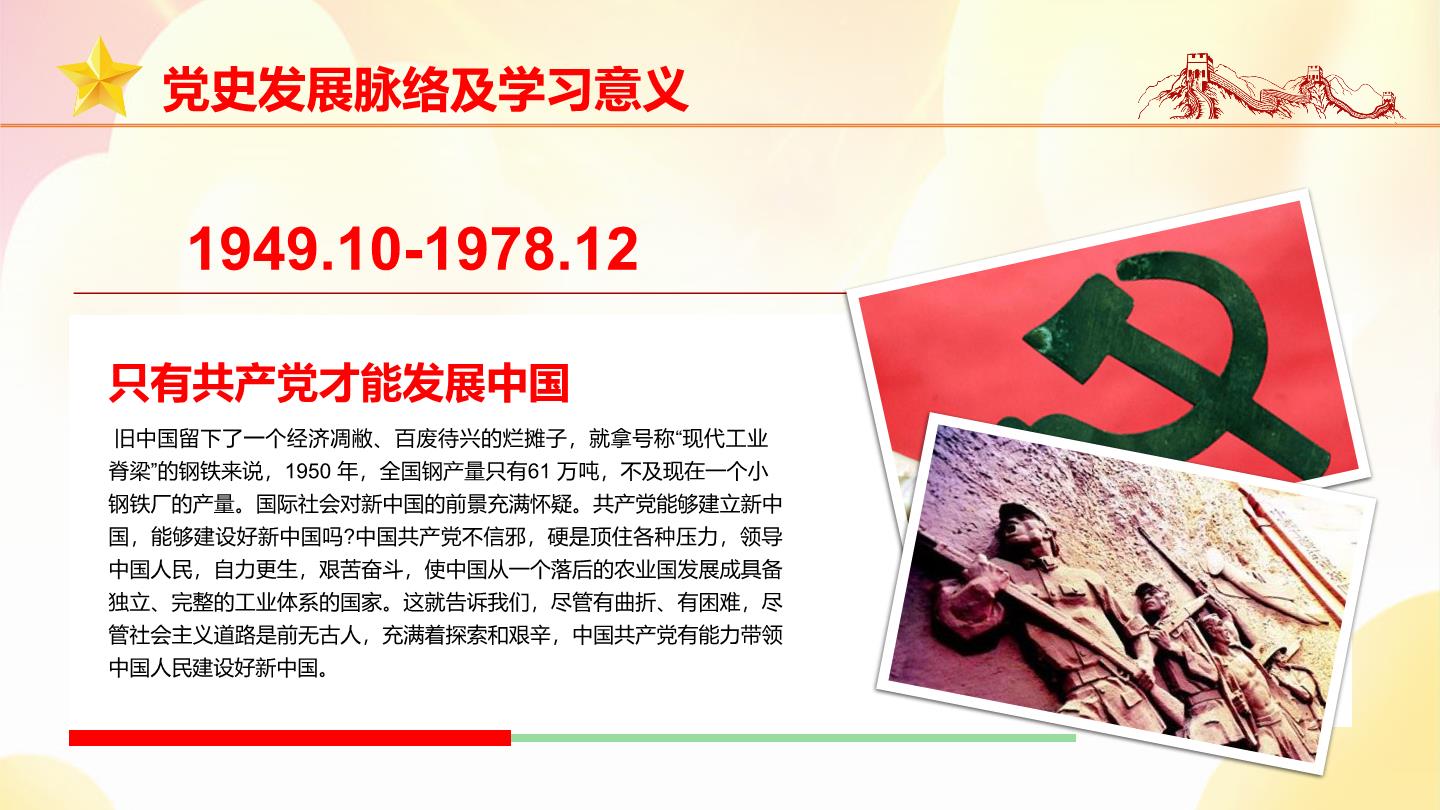 党史发展脉络及学习意义

1949.10-1978.12

只有共产党才能发展中国

旧中国留下了一个经济凋敝、百废待兴的烂摊子，就拿号称“现代工业脊梁”的钢铁来说，1950 年，全国钢产量只有61 万吨，不及现在一个小钢铁厂的产量。国际社会对新中国的前景充满怀疑。共产党能够建立新中国，能够建设好新中国吗?中国共产党不信邪，硬是顶住各种压力，领导中国人民，自力更生，艰苦奋斗，使中国从一个落后的农业国发展成具备独立、完整的工业体系的国家。这就告诉我们，尽管有曲折、有困难，尽管社会主义道路是前无古人，充满着探索和艰辛，中国共产党有能力带领中国人民建设好新中国。